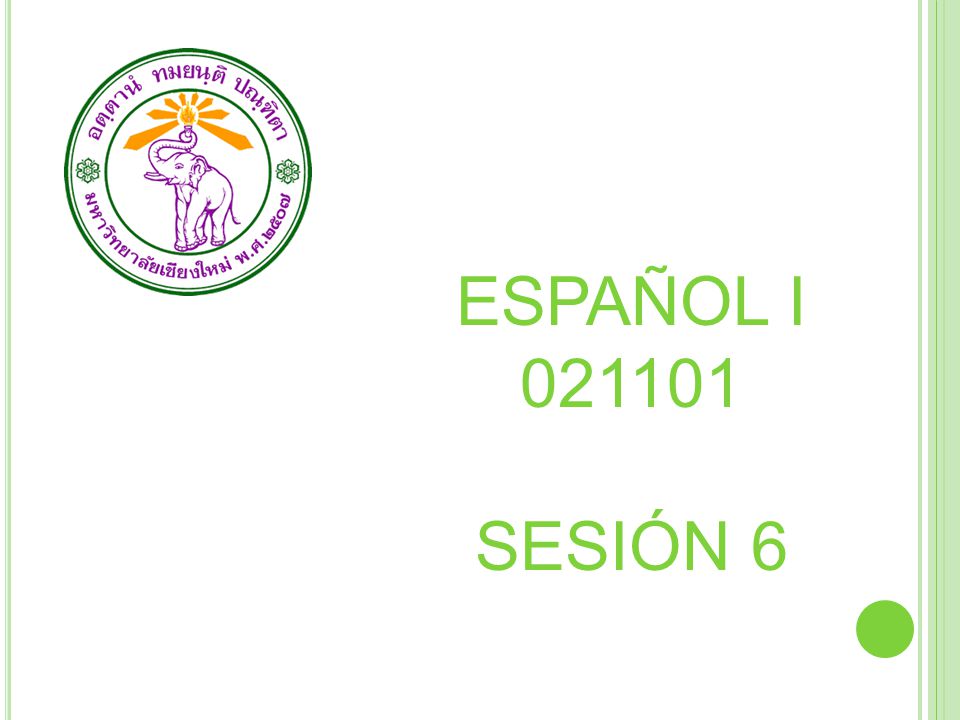 อตฺตานํ ทมยนฺติ ปณฺฑิตา
มหาวิทยาลัยเชียงใหม่ พ.ศ.๒๕๐๗

ESPAÑOL I
021101

SESIÓN 6